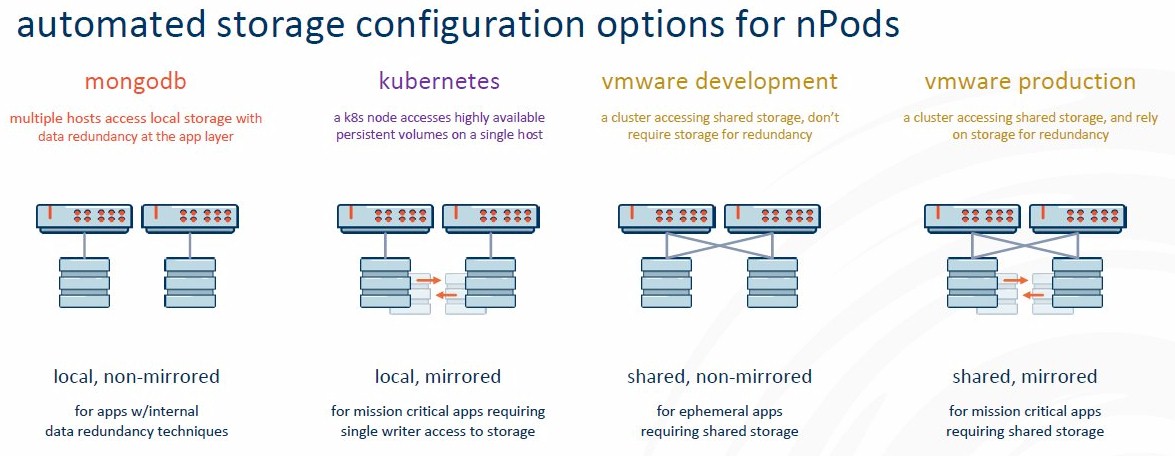 automated storage configuration options for nPods

mongodb

multiple hosts access local storage with data redundancy at the app layer

local, non-mirrored

for apps w/internal data redundancy techniques

kubernetes

a k8s node accesses highly available persistent volumes on a single host

local, mirrored

for mission critical apps requiring single writer access to storage

vmware development

a cluster accessing shared storage, don't require storage for redundancy

shared, non-mirrored

for ephemeral apps requiring shared storage

vmware production

a cluster accessing shared storage, and rely on storage for redundancy

shared, mirrored

for mission critical apps requiring shared storage